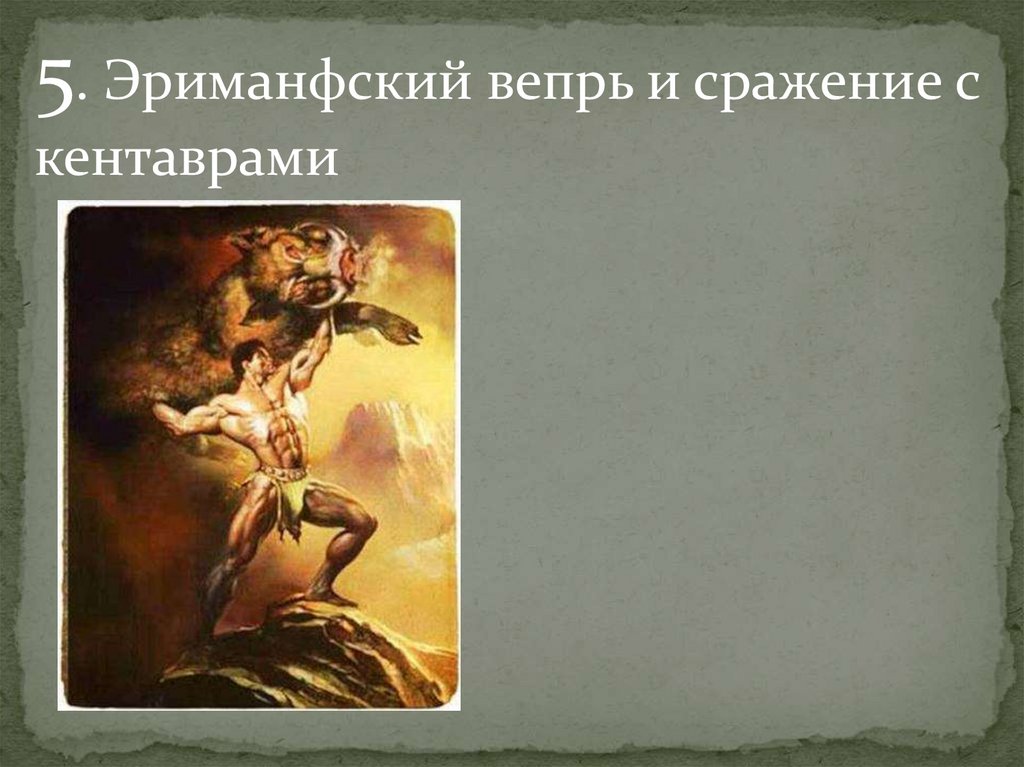 5. Эриманфский вепрь и сражение с кентаврами